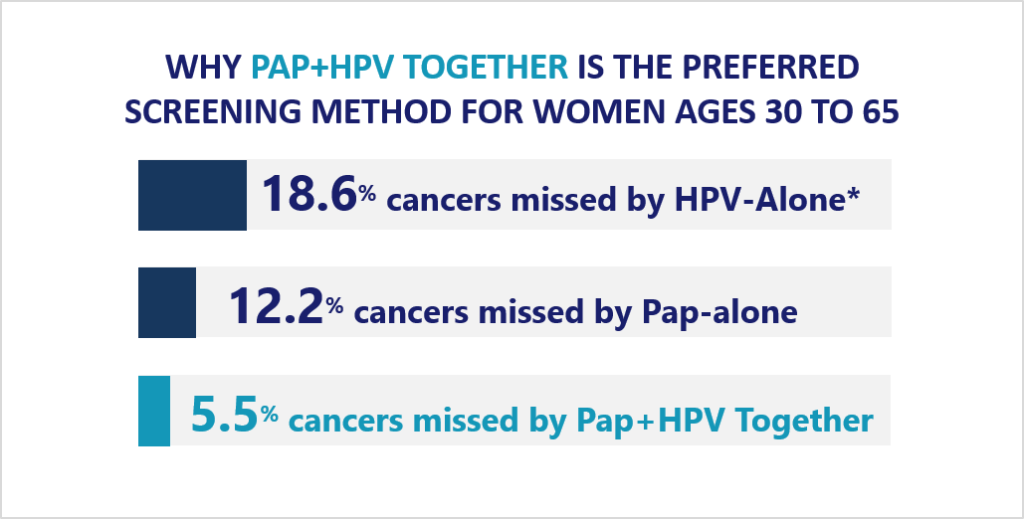 WHY PAP+HPV TOGETHER IS THE PREFERRED SCREENING METHOD FOR WOMEN AGES 30 TO 65

18.6% cancers missed by HPV-Alone*

12.2% cancers missed by Pap-alone

5.5% cancers missed by Pap+HPV Together